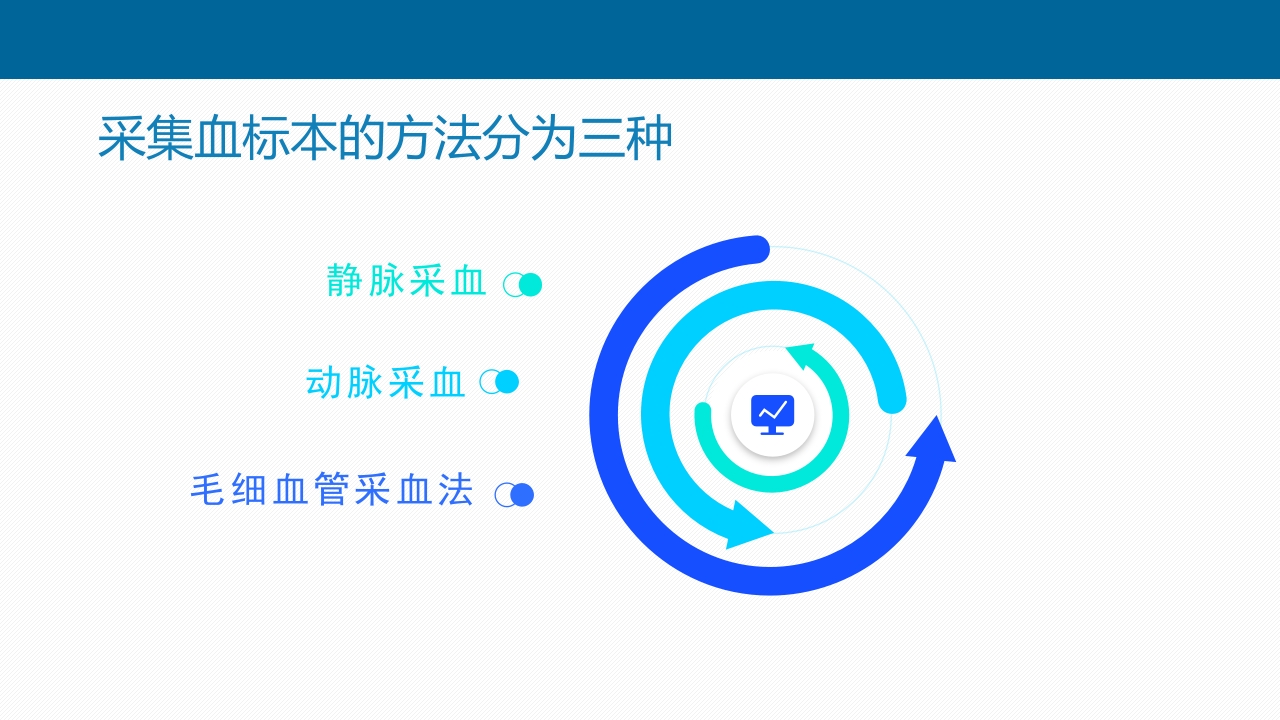 采集血标本的方法分为三种

静脉采血

动脉采血

毛细血管采血法